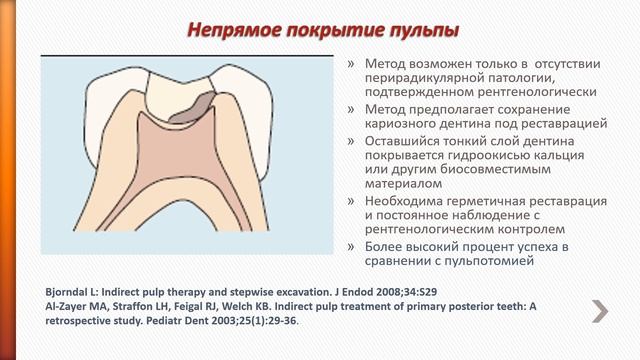 Непрямое покрытие пульпы

» Метод возможен только в отсутствии перирадикулярной патологии, подтвержденном рентгенологически

» Метод предполагает сохранение кариозного дентина под реставрацией

» Оставшийся тонкий слой дентина покрывается гидроокисью кальция или другим биосовместимым материалом

» Необходима герметичная реставрация и постоянное наблюдение с рентгенологическим контролем

» Более высокий процент успеха в сравнении с пульпотомией

Bjorndal L: Indirect pulp therapy and stepwise excavation. J Endod 2008;34:S29
Al-Zayer MA, Straffon LH, Feigal RJ, Welch KB. Indirect pulp treatment of primary posterior teeth: A retrospective study. Pediatr Dent 2003;25(1):29-36.